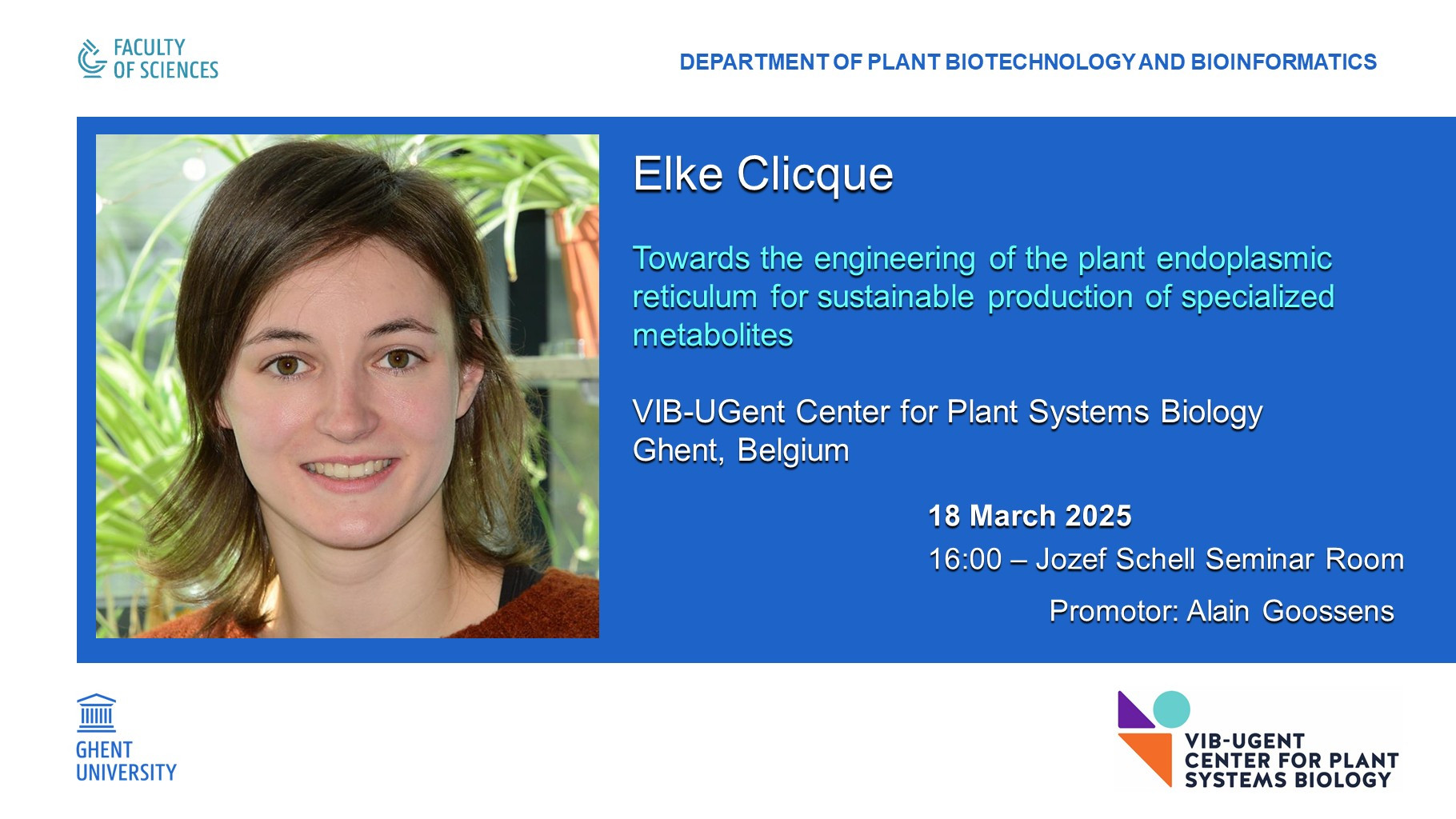 FACULTY OF SCIENCES

DEPARTMENT OF PLANT BIOTECHNOLOGY AND BIOINFORMATICS

Elke Clicque

Towards the engineering of the plant endoplasmic reticulum for sustainable production of specialized metabolites

VIB-UGent Center for Plant Systems Biology
Ghent, Belgium

18 March 2025
16:00 – Jozef Schell Seminar Room
Promotor: Alain Goossens

GHENT UNIVERSITY

VIB-UGENT CENTER FOR PLANT SYSTEMS BIOLOGY